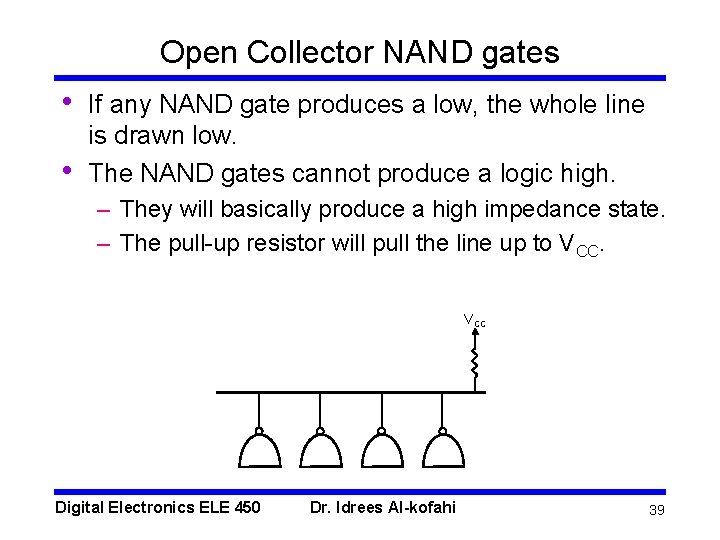 Open Collector NAND gates

• If any NAND gate produces a low, the whole line is drawn low.

• The NAND gates cannot produce a logic high.
  – They will basically produce a high impedance state.
  – The pull-up resistor will pull the line up to $V_{CC}$.

$V_{cc}$

Digital Electronics ELE 450     Dr. Idrees Al-kofahi     39